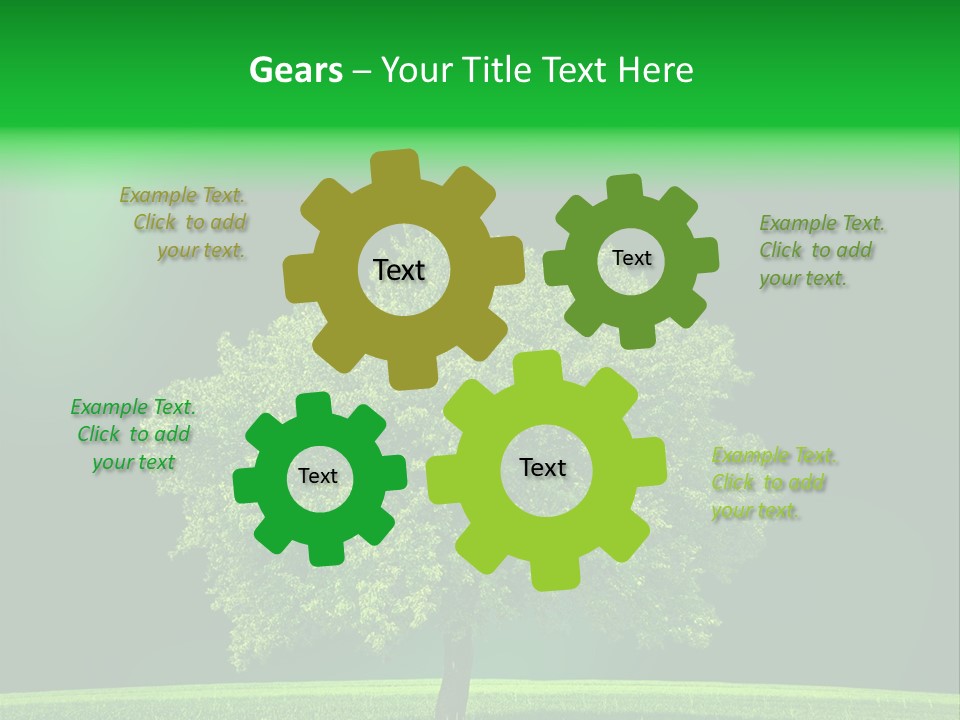 Gears – Your Title Text Here

Example Text. Click to add your text.

Text

Text

Example Text. Click to add your text.

Example Text. Click to add your text

Text

Text

Example Text. Click to add your text.